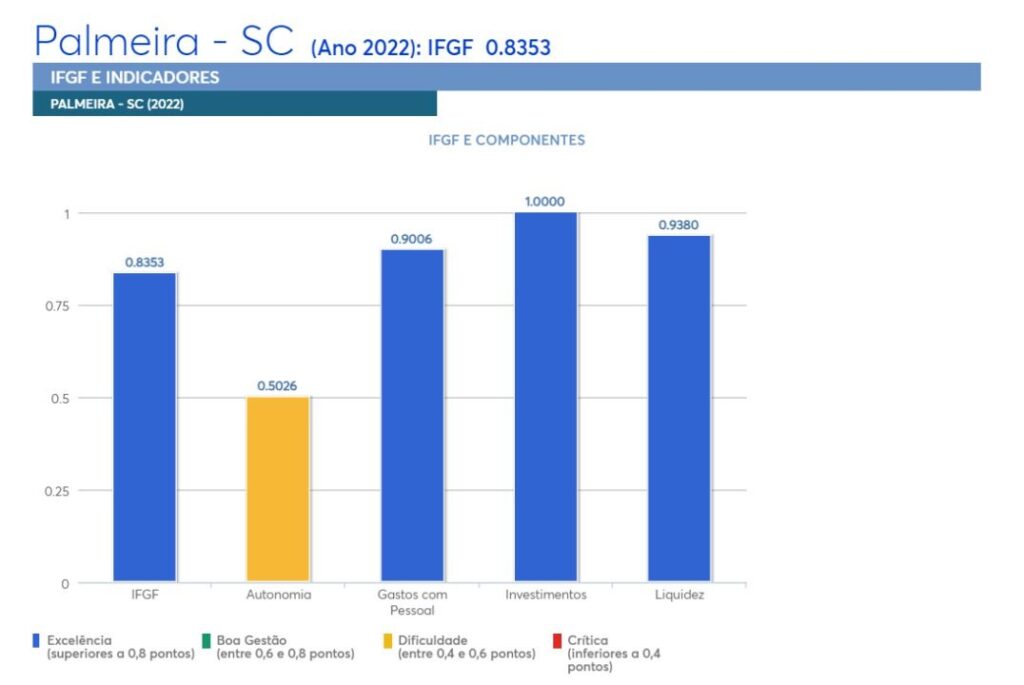 Palmeira - SC (Ano 2022): IFGF 0.8353

IFGF E INDICADORES

PALMEIRA - SC (2022)

IFGF E COMPONENTES

1
0.75
0.5
0.25
0

0.8353
0.5026
0.9006
1.0000
0.9380

IFGF
Autonomia
Gastos com Pessoal
Investimentos
Liquidez

Excelência (superiores a 0,8 pontos)
Boa Gestão (entre 0,6 e 0,8 pontos)
Dificuldade (entre 0,4 e 0,6 pontos)
Crítica (inferiores a 0,4 pontos)